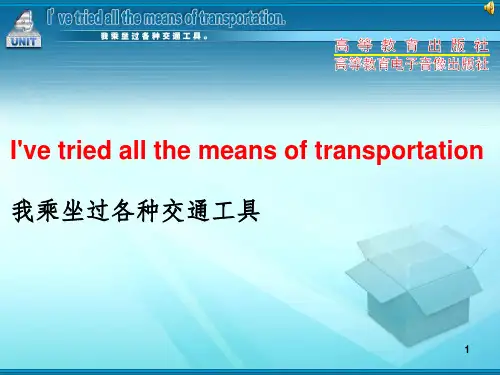 4
UNIT
I' ve tried all the means of transportation.
我乘坐过各种交通工具。

高等教育出版社
高等教育电子音像出版社

I've tried all the means of transportation

我乘坐过各种交通工具

1